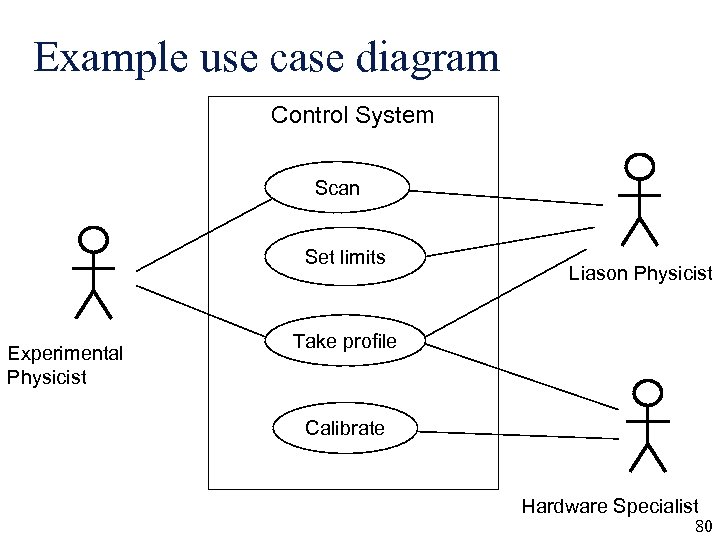 Example use case diagram

Control System

Scan

Set limits

Take profile

Calibrate

Experimental Physicist

Liason Physicist

Hardware Specialist

80